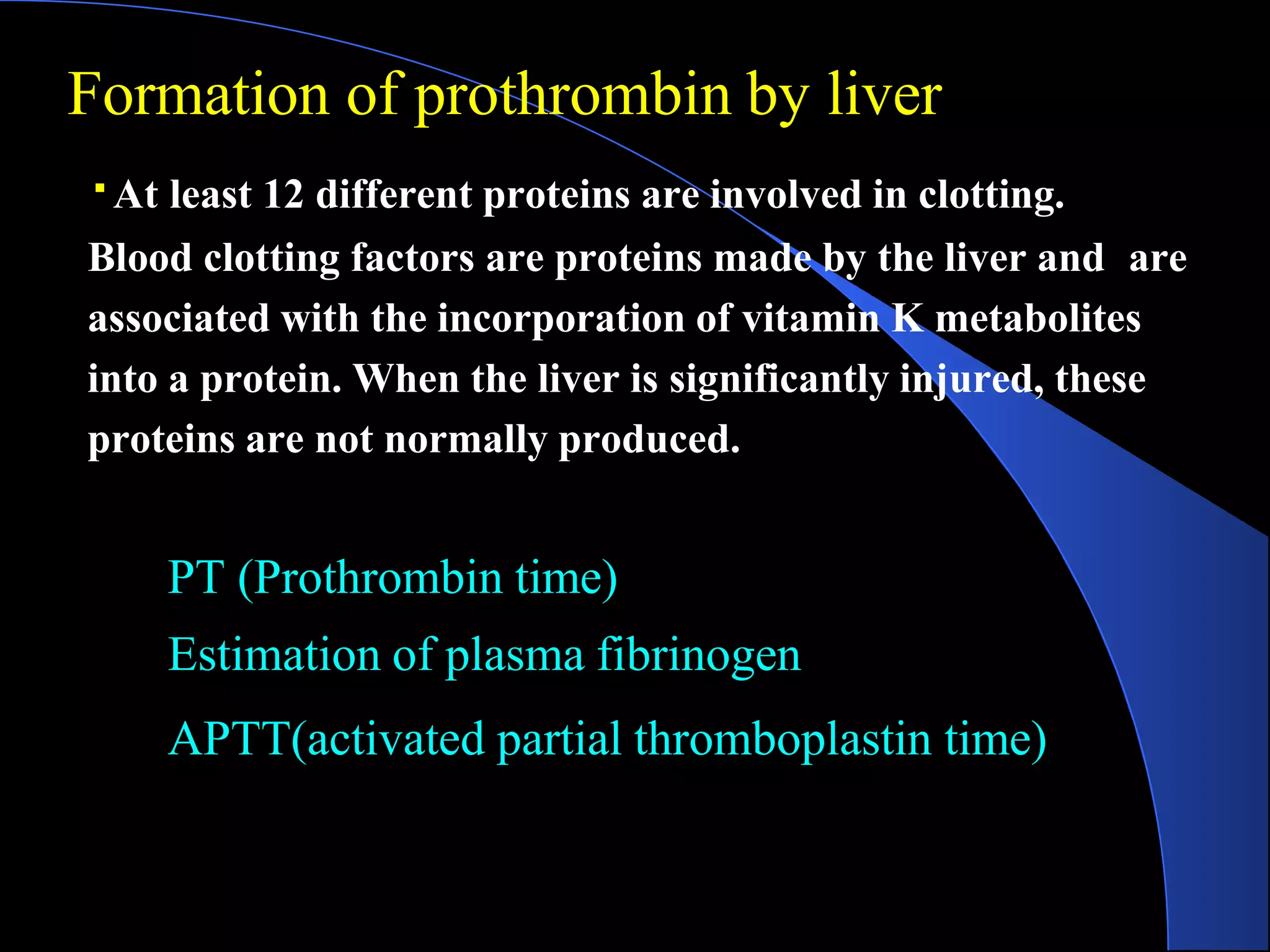 Formation of prothrombin by liver

▪ At least 12 different proteins are involved in clotting. Blood clotting factors are proteins made by the liver and are associated with the incorporation of vitamin K metabolites into a protein. When the liver is significantly injured, these proteins are not normally produced.

PT (Prothrombin time)

Estimation of plasma fibrinogen

APTT(activated partial thromboplastin time)